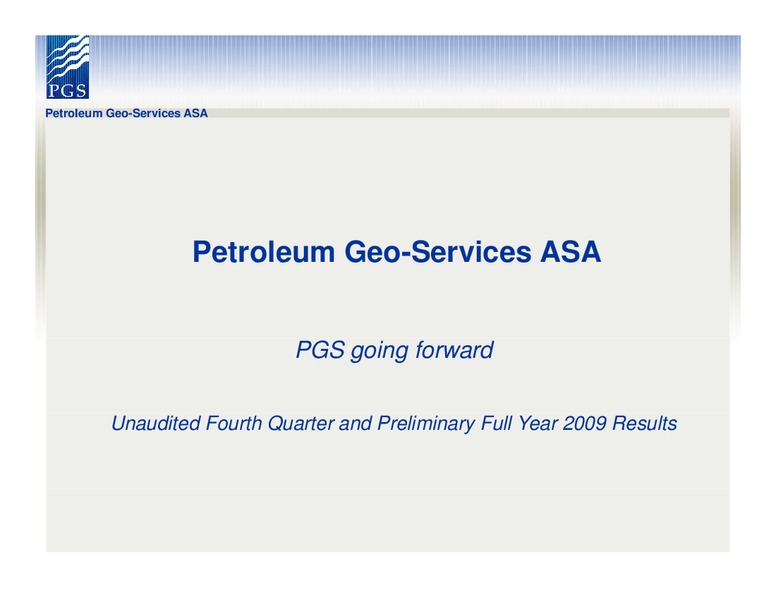 PGS

Petroleum Geo-Services ASA

Petroleum Geo-Services ASA

PGS going forward

Unaudited Fourth Quarter and Preliminary Full Year 2009 Results